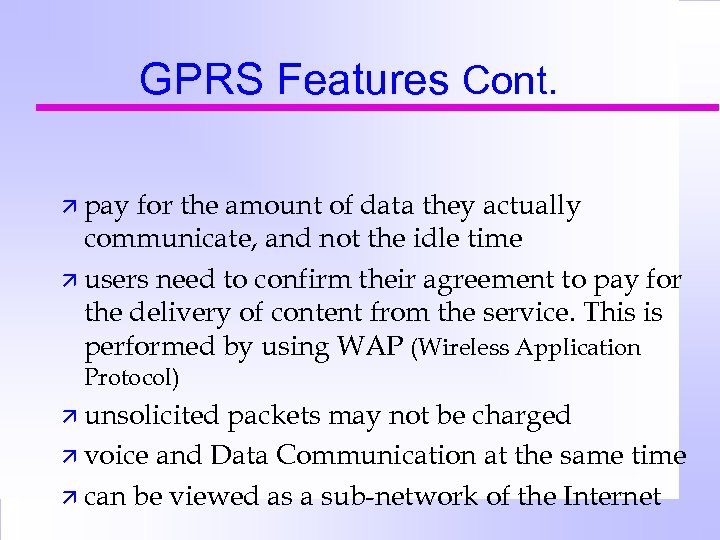 GPRS Features Cont.

↗ pay for the amount of data they actually communicate, and not the idle time

↗ users need to confirm their agreement to pay for the delivery of content from the service. This is performed by using WAP (Wireless Application Protocol)

↗ unsolicited packets may not be charged

↗ voice and Data Communication at the same time

↗ can be viewed as a sub-network of the Internet